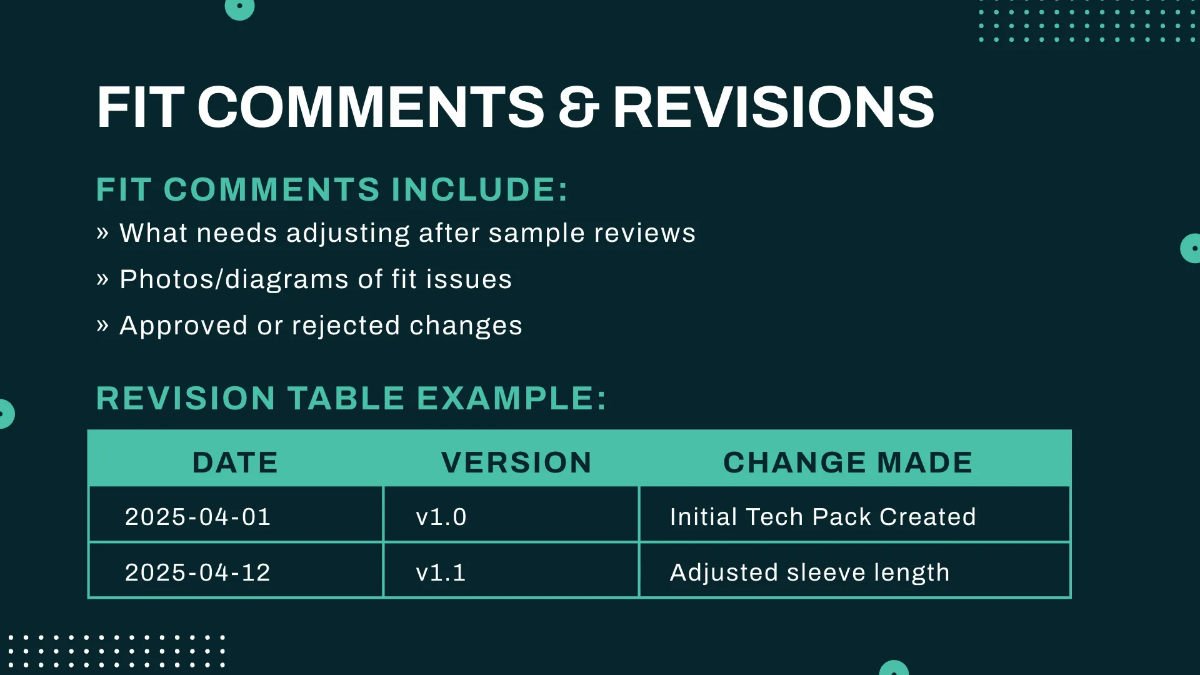 FIT COMMENTS & REVISIONS

FIT COMMENTS INCLUDE:

» What needs adjusting after sample reviews

» Photos/diagrams of fit issues

» Approved or rejected changes

REVISION TABLE EXAMPLE:

| DATE | VERSION | CHANGE MADE |
|---|---|---|
| 2025-04-01 | v1.0 | Initial Tech Pack Created |
| 2025-04-12 | v1.1 | Adjusted sleeve length |